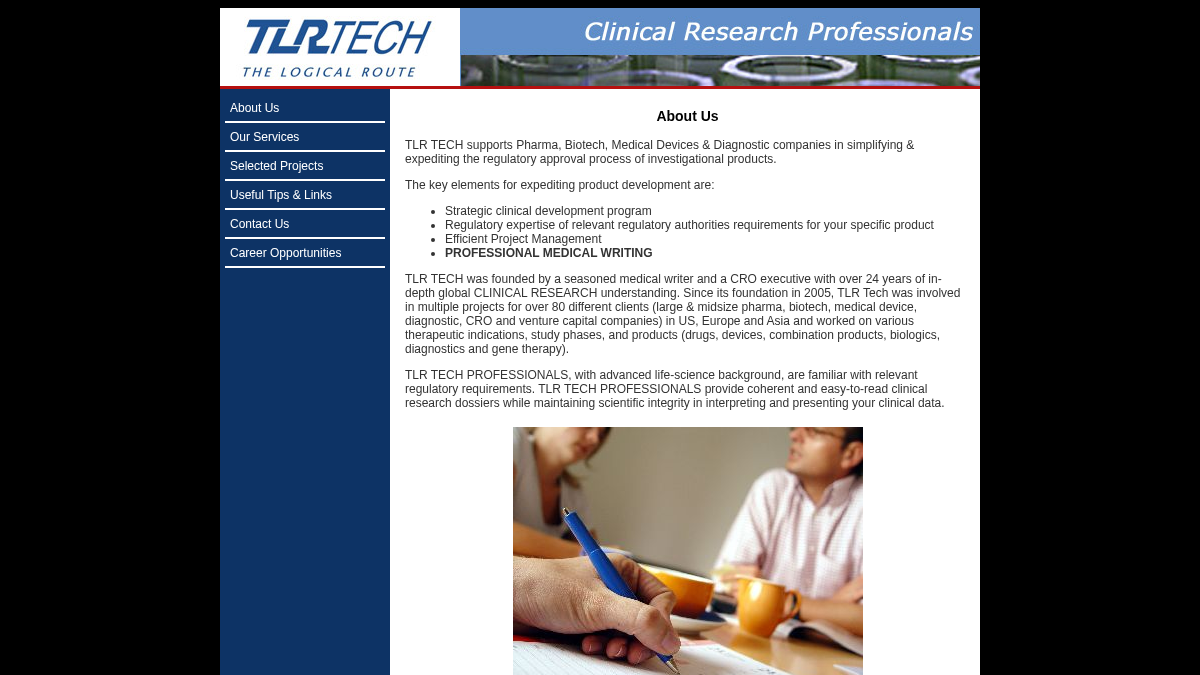 TLRTECH
THE LOGICAL ROUTE

Clinical Research Professionals

About Us
Our Services
Selected Projects
Useful Tips & Links
Contact Us
Career Opportunities

About Us

TLR TECH supports Pharma, Biotech, Medical Devices & Diagnostic companies in simplifying & expediting the regulatory approval process of investigational products.

The key elements for expediting product development are:

- Strategic clinical development program
- Regulatory expertise of relevant regulatory authorities requirements for your specific product
- Efficient Project Management
- PROFESSIONAL MEDICAL WRITING

TLR TECH was founded by a seasoned medical writer and a CRO executive with over 24 years of in-depth global CLINICAL RESEARCH understanding. Since its foundation in 2005, TLR Tech was involved in multiple projects for over 80 different clients (large & midsize pharma, biotech, medical device, diagnostic, CRO and venture capital companies) in US, Europe and Asia and worked on various therapeutic indications, study phases, and products (drugs, devices, combination products, biologics, diagnostics and gene therapy).

TLR TECH PROFESSIONALS, with advanced life-science background, are familiar with relevant regulatory requirements. TLR TECH PROFESSIONALS provide coherent and easy-to-read clinical research dossiers while maintaining scientific integrity in interpreting and presenting your clinical data.